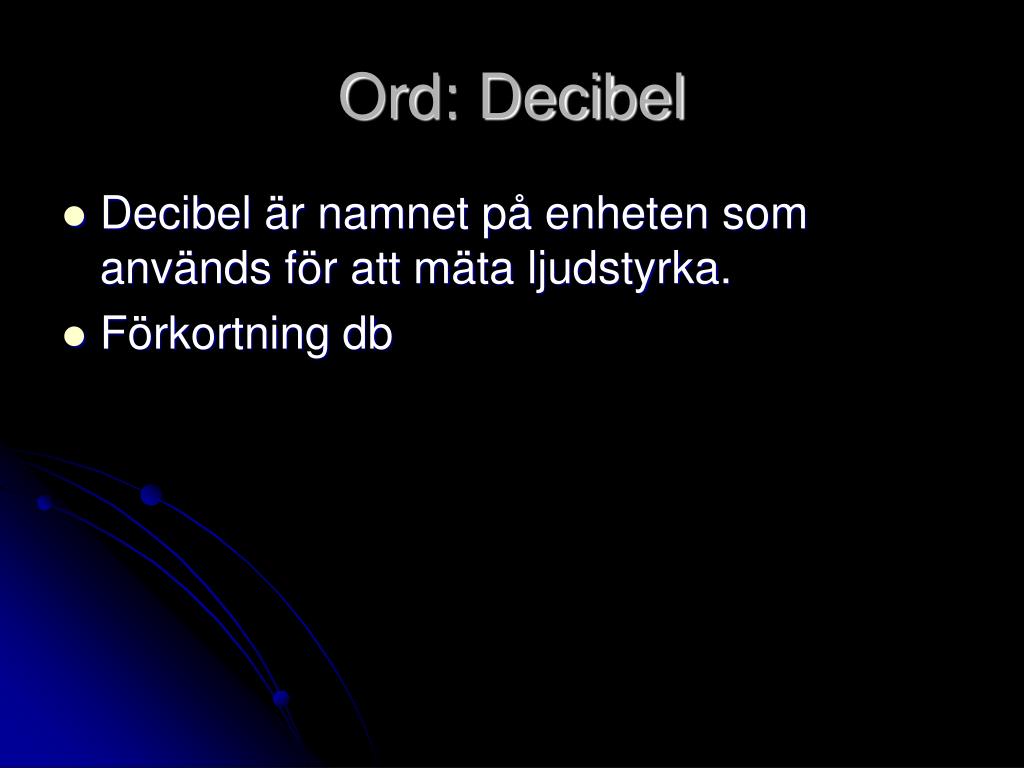 Ord: Decibel

- Decibel är namnet på enheten som används för att mäta ljudstyrka.
- Förkortning db